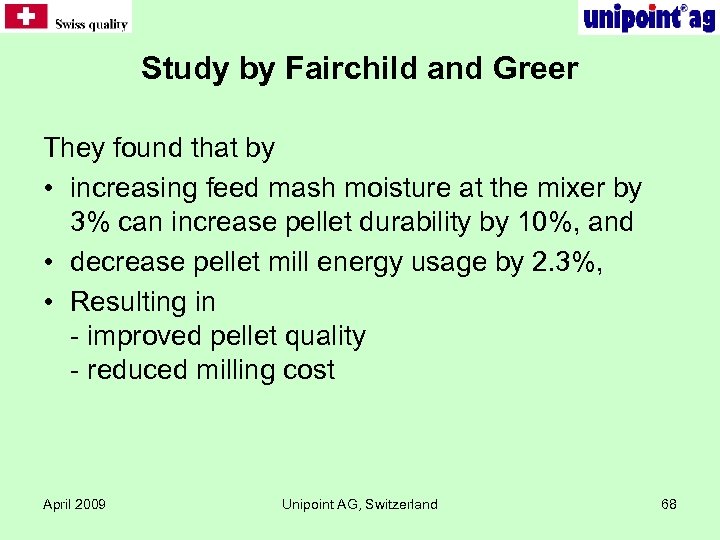 Swiss quality

unipoint® ag

Study by Fairchild and Greer

They found that by

• increasing feed mash moisture at the mixer by 3% can increase pellet durability by 10%, and

• decrease pellet mill energy usage by 2.3%,

• Resulting in
- improved pellet quality
- reduced milling cost

April 2009

Unipoint AG, Switzerland

68